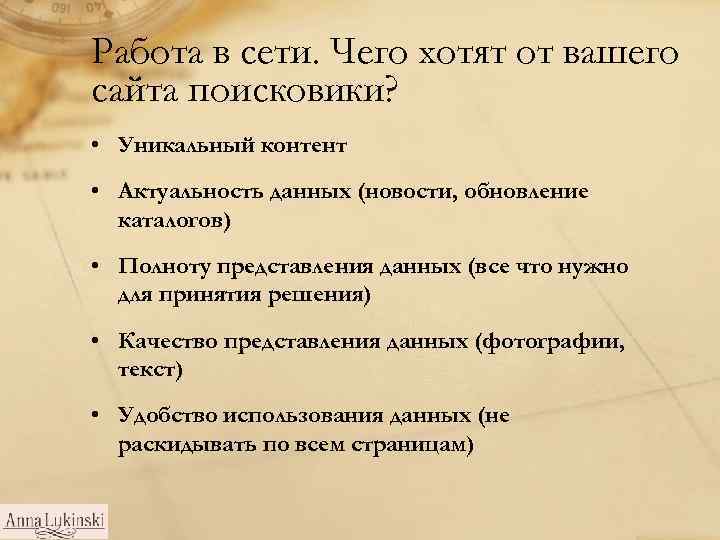 Работа в сети. Чего хотят от вашего сайта поисковики?

• Уникальный контент

• Актуальность данных (новости, обновление каталогов)

• Полноту представления данных (все что нужно для принятия решения)

• Качество представления данных (фотографии, текст)

• Удобство использования данных (не раскидывать по всем страницам)

Anna Lukinski